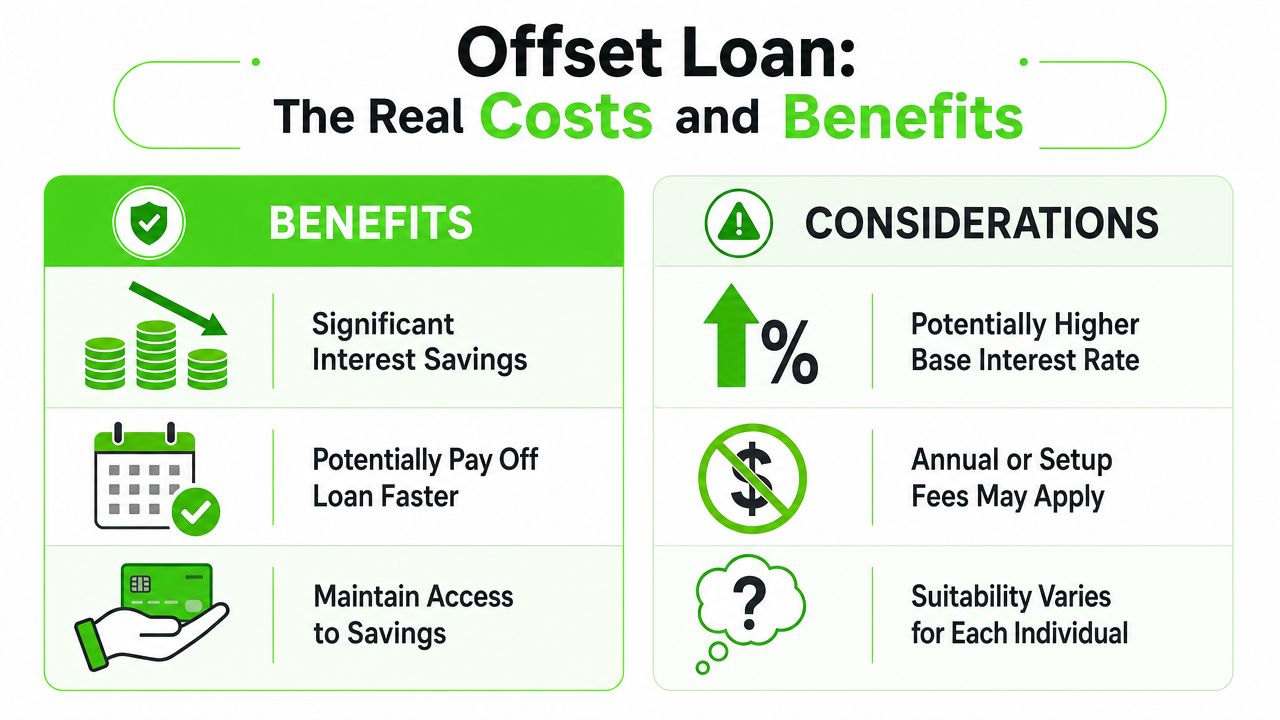 Offset Loan:
The Real Costs and Benefits

BENEFITS

Significant Interest Savings

Potentially Pay Off Loan Faster

Maintain Access to Savings

CONSIDERATIONS

%

Potentially Higher Base Interest Rate

$

Annual or Setup Fees May Apply

?

Suitability Varies for Each Individual